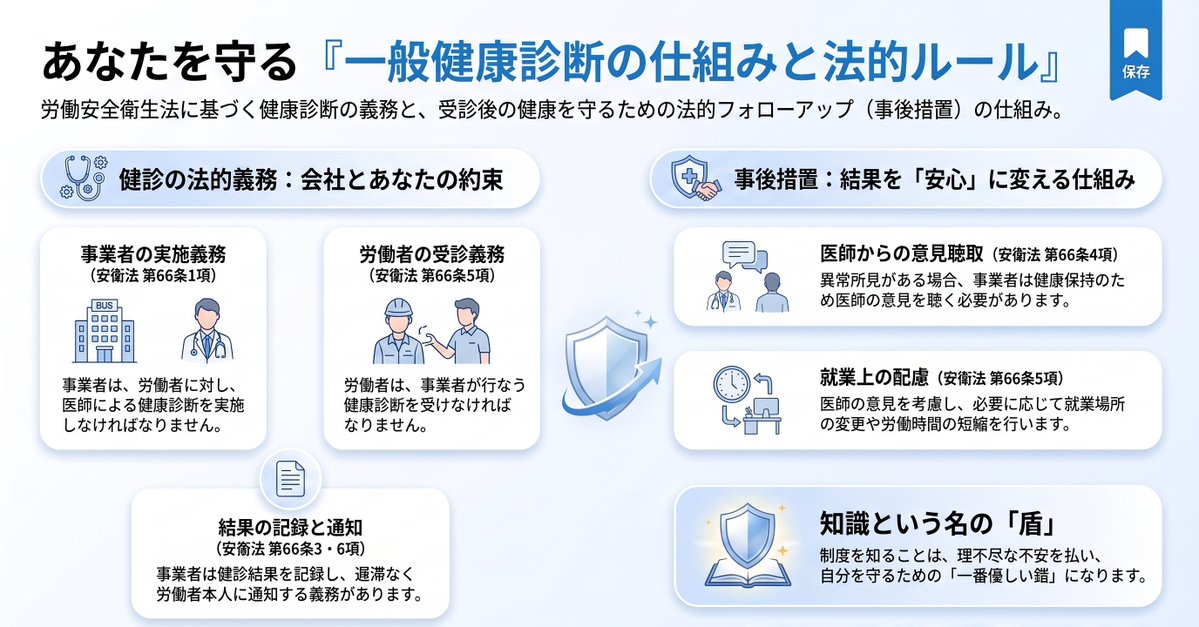 あなたを守る『一般健康診断の仕組みと法的ルール』

保存

労働安全衛生法に基づく健康診断の義務と、受診後の健康を守るための法的フォローアップ（事後措置）の仕組み。

健診の法的義務：会社とあなたの約束

事業者の実施義務
（安衛法 第66条1項）

BUS

事業者は、労働者に対し、医師による健康診断を実施しなければなりません。

労働者の受診義務
（安衛法 第66条5項）

労働者は、事業者が行なう健康診断を受けなければなりません。

結果の記録と通知
（安衛法 第66条3・6項）

事業者は健診結果を記録し、遅滞なく労働者本人に通知する義務があります。

事後措置：結果を「安心」に変える仕組み

医師からの意見聴取（安衛法 第66条4項）
異常所見がある場合、事業者は健康保持のため医師の意見を聴く必要があります。

就業上の配慮（安衛法 第66条5項）
医師の意見を考慮し、必要に応じて就業場所の変更や労働時間の短縮を行います。

知識という名の「盾」
制度を知ることは、理不尽な不安を払い、自分を守るための「一番優しい鎧」になります。